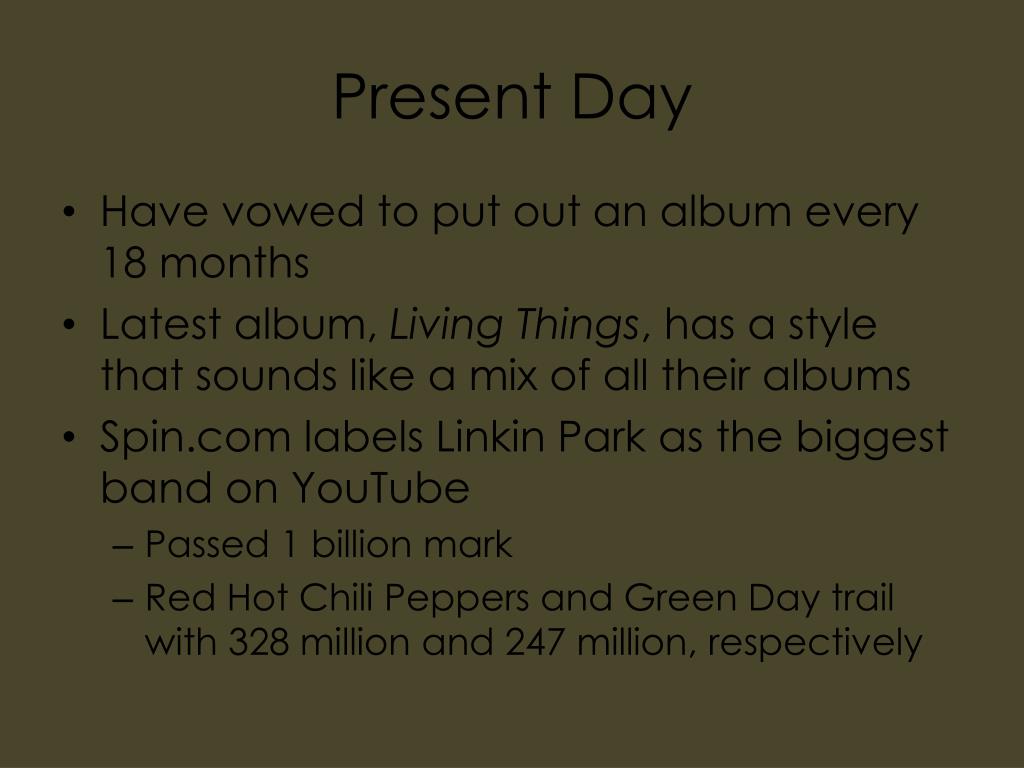 Present Day

• Have vowed to put out an album every 18 months
• Latest album, Living Things, has a style that sounds like a mix of all their albums
• Spin.com labels Linkin Park as the biggest band on YouTube
– Passed 1 billion mark
– Red Hot Chili Peppers and Green Day trail with 328 million and 247 million, respectively